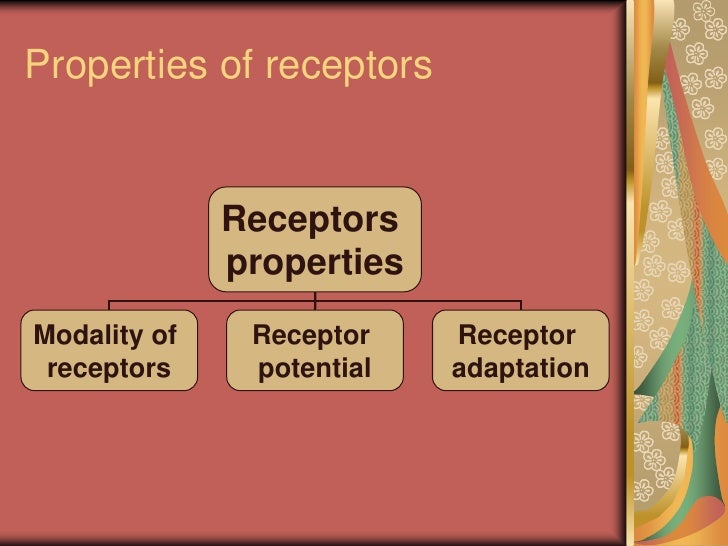 Properties of receptors

Receptors properties

Modality of receptors

Receptor potential

Receptor adaptation